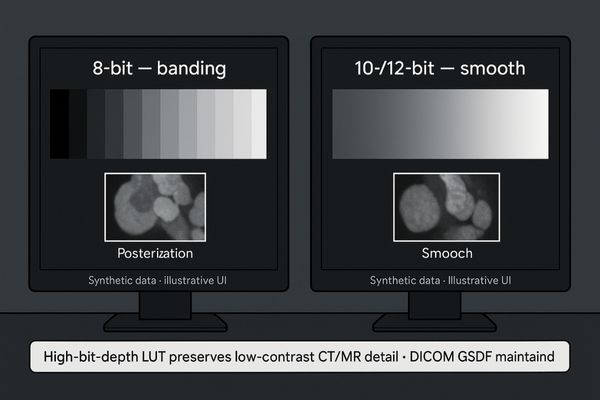 8-bit — banding

Posterization

Synthetic data · illustrative UI

10-/12-bit — smooth

Smooch

Synthetic data · Illustrative UI

High-bit-depth LUT preserves low-contrast CT/MR detail · DICOM GSDF maintaind